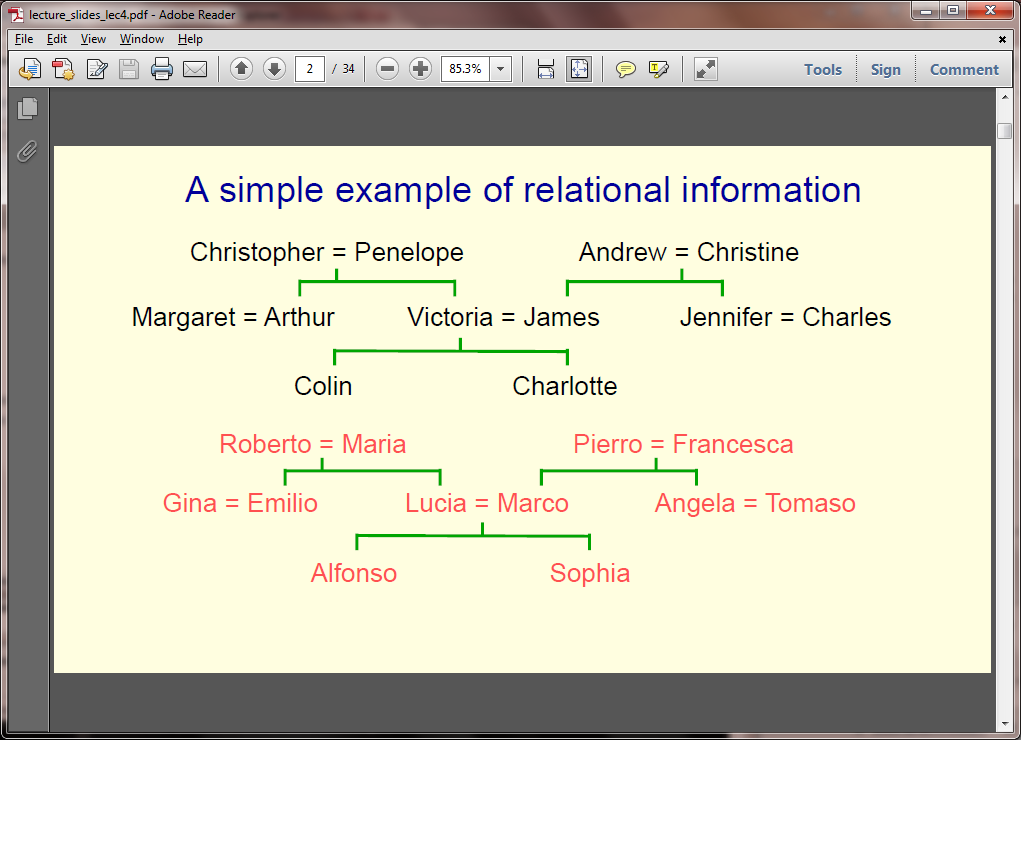 lecture_slides_lec4.pdf - Adobe Reader

File Edit View Window Help

2 / 34

85.3%

Tools Sign Comment

A simple example of relational information

Christopher = Penelope

Andrew = Christine

Margaret = Arthur

Victoria = James

Jennifer = Charles

Colin

Charlotte

Roberto = Maria

Pierro = Francesca

Gina = Emilio

Lucia = Marco

Angela = Tomaso

Alfonso

Sophia